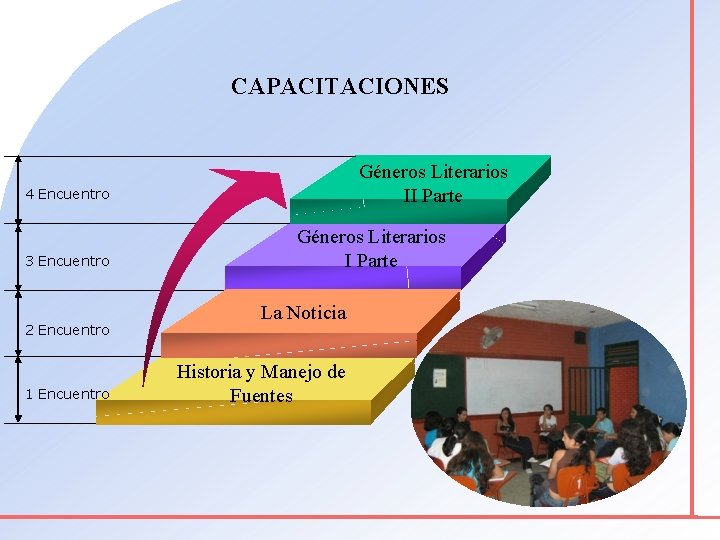 CAPACITACIONES

4 Encuentro

Géneros Literarios II Parte

3 Encuentro

Géneros Literarios I Parte

2 Encuentro

La Noticia

1 Encuentro

Historia y Manejo de Fuentes